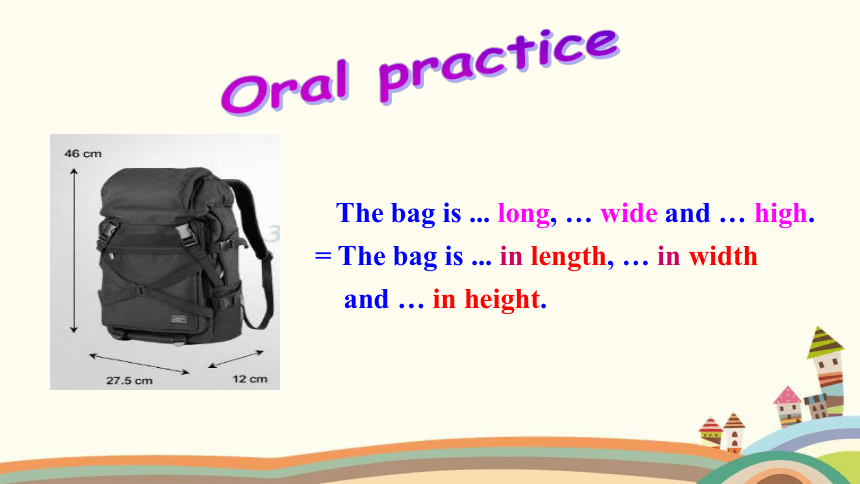 Oral practice

46 cm

27.5 cm

12 cm

The bag is ... long, … wide and … high.
= The bag is ... in length, … in width and … in height.